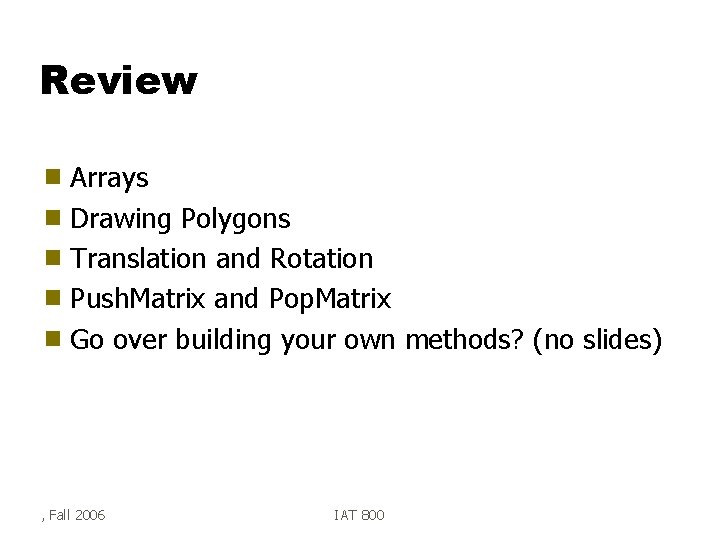 Review

- Arrays
- Drawing Polygons
- Translation and Rotation
- PushMatrix and PopMatrix
- Go over building your own methods? (no slides)

, Fall 2006

IAT 800